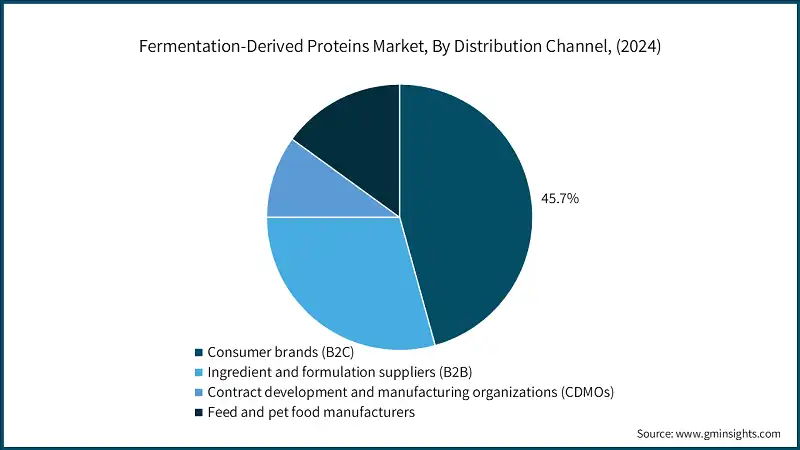 Fermentation-Derived Proteins Market, By Distribution Channel, (2024)

45.7%

Consumer brands (B2C)
Ingredient and formulation suppliers (B2B)
Contract development and manufacturing organizations (CDMOs)
Feed and pet food manufacturers

Source: www.gminsights.com